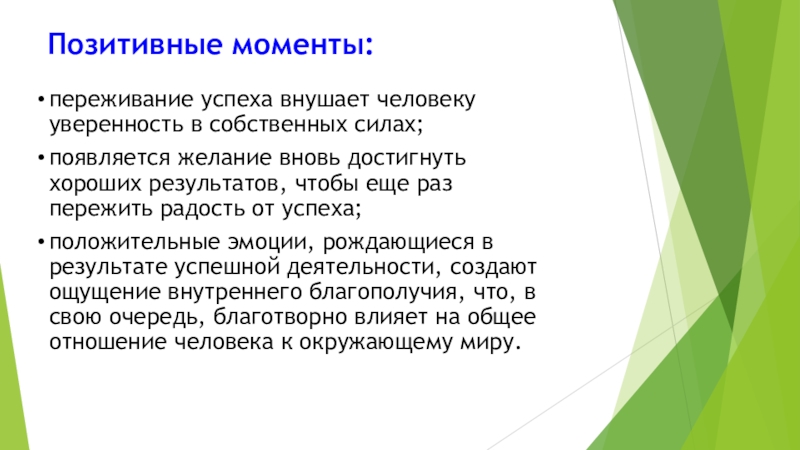 Позитивные моменты:

• переживание успеха внушает человеку уверенность в собственных силах;

• появляется желание вновь достигнуть хороших результатов, чтобы еще раз пережить радость от успеха;

• положительные эмоции, рождающиеся в результате успешной деятельности, создают ощущение внутреннего благополучия, что, в свою очередь, благотворно влияет на общее отношение человека к окружающему миру.